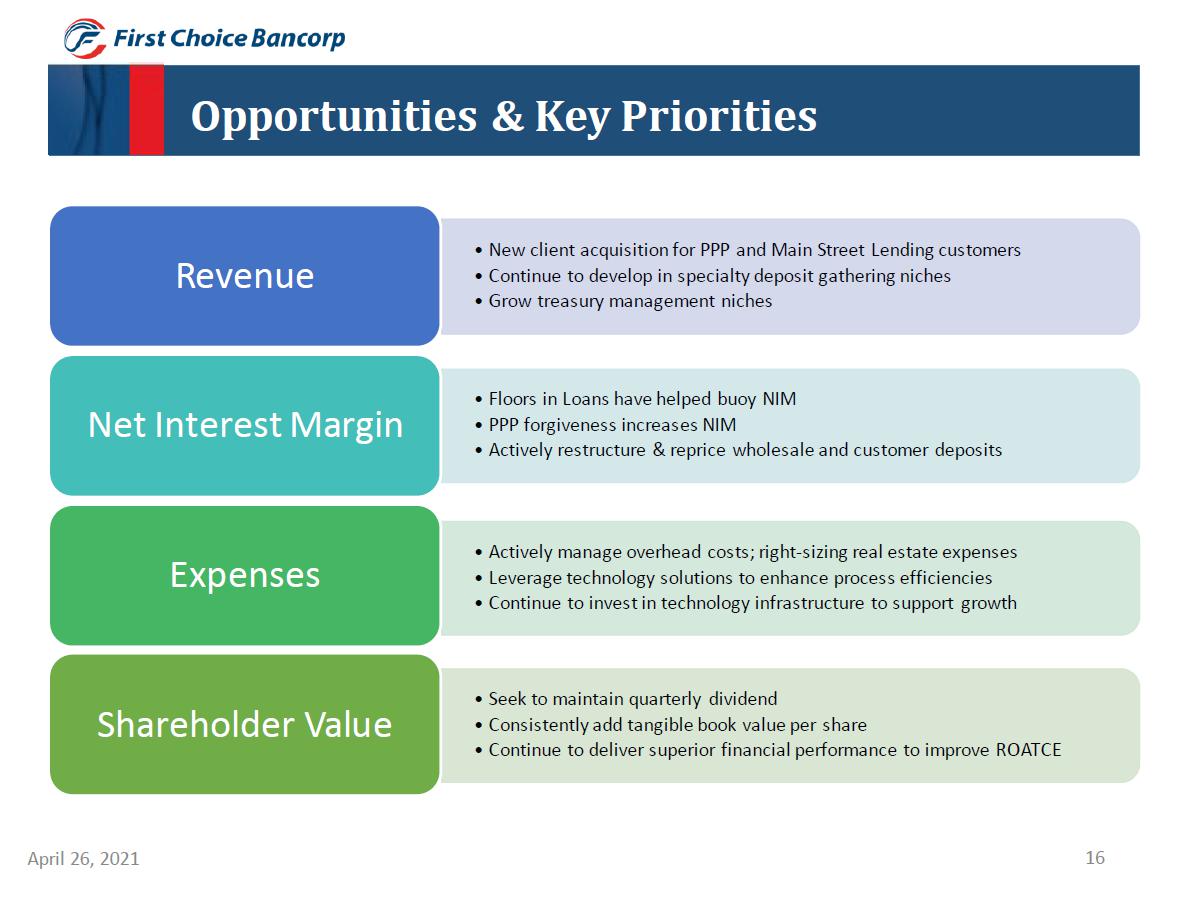 First Choice Bancorp

Opportunities & Key Priorities

Revenue

• New client acquisition for PPP and Main Street Lending customers
• Continue to develop in specialty deposit gathering niches
• Grow treasury management niches

Net Interest Margin

• Floors in Loans have helped buoy NIM
• PPP forgiveness increases NIM
• Actively restructure & reprice wholesale and customer deposits

Expenses

• Actively manage overhead costs; right-sizing real estate expenses
• Leverage technology solutions to enhance process efficiencies
• Continue to invest in technology infrastructure to support growth

Shareholder Value

• Seek to maintain quarterly dividend
• Consistently add tangible book value per share
• Continue to deliver superior financial performance to improve ROATCE

April 26, 2021

16